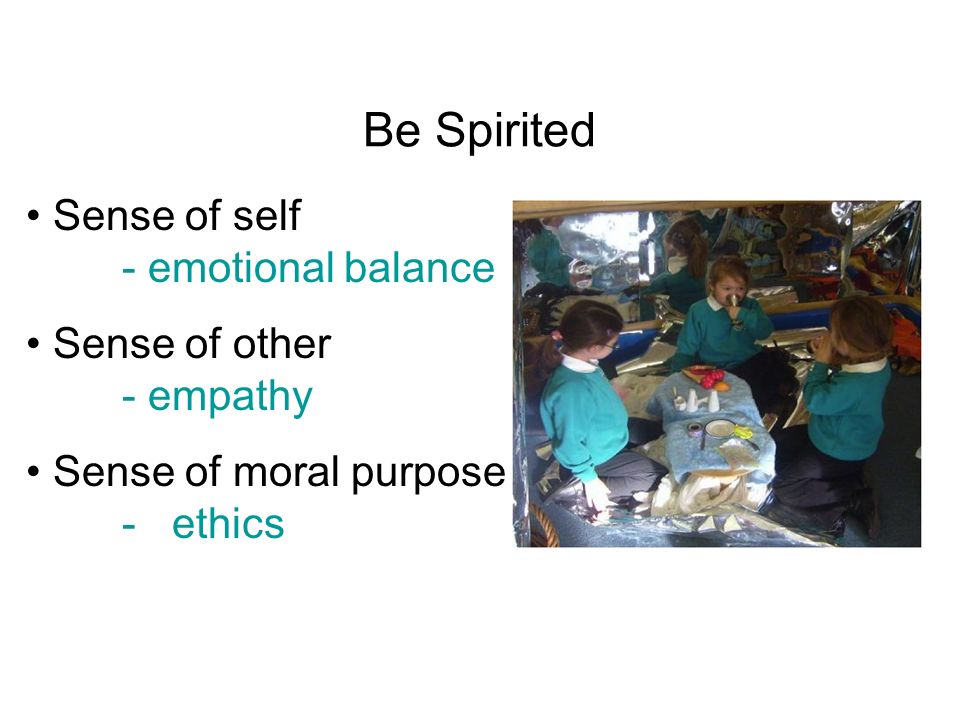 Be Spirited

• Sense of self
- emotional balance

• Sense of other
- empathy

• Sense of moral purpose
- ethics